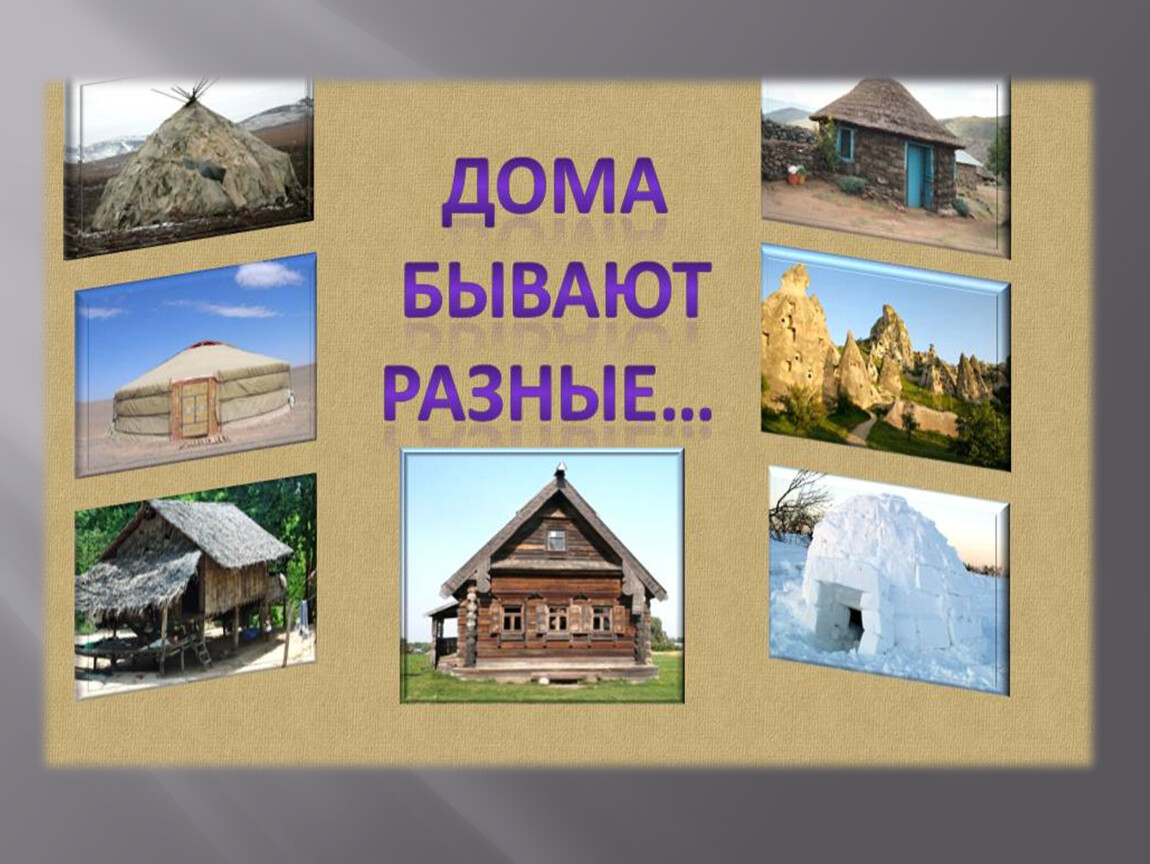 ДОМА БЫВАЮТ РАЗНЫЕ…